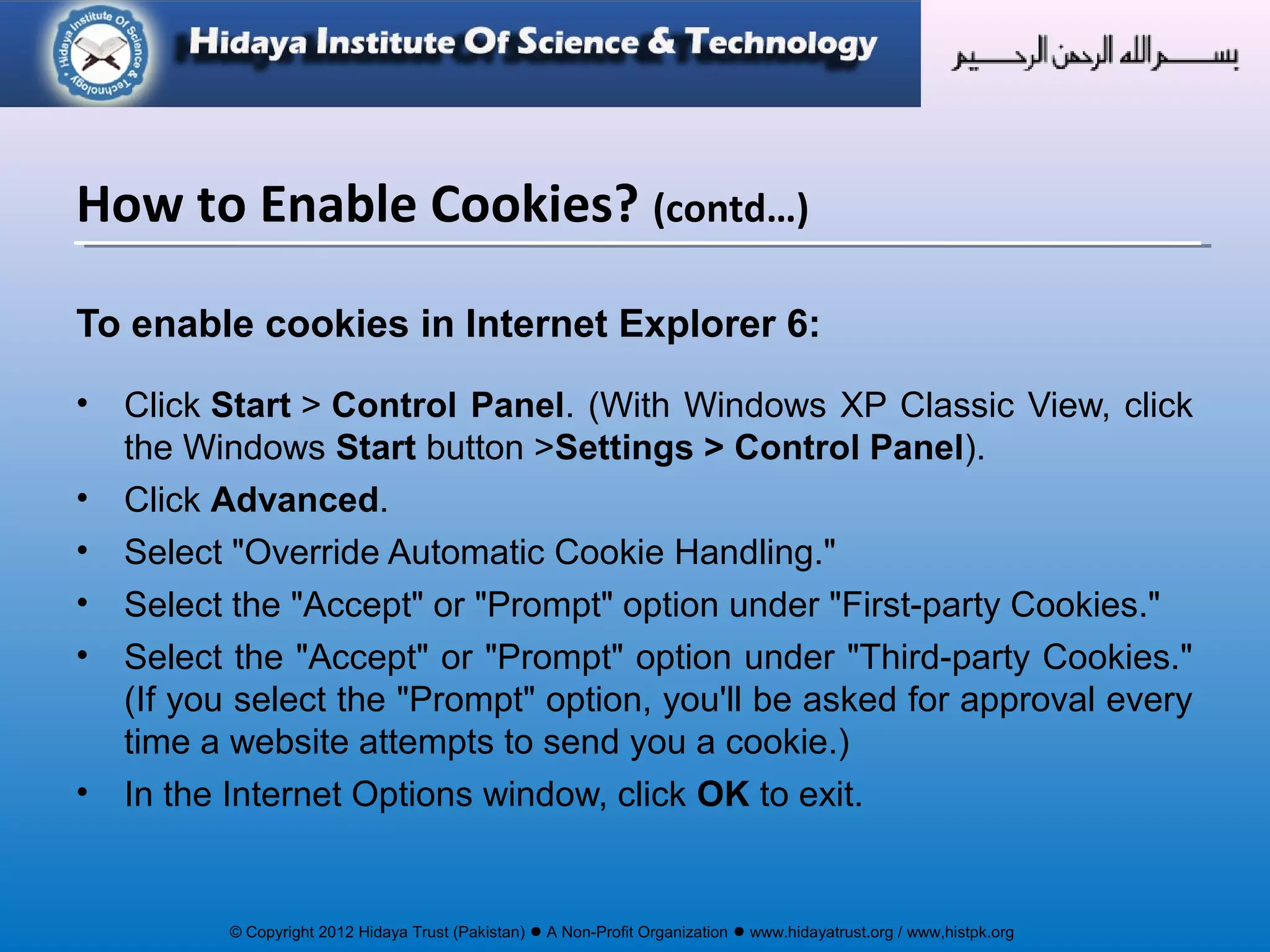 Hidaya Institute Of Science & Technology

Hidaya Institute Of Science & Technology

بسم الله الرحمن الرحيم

How to Enable Cookies? (contd…)

To enable cookies in Internet Explorer 6:

• Click Start > Control Panel. (With Windows XP Classic View, click the Windows Start button >Settings > Control Panel).
• Click Advanced.
• Select "Override Automatic Cookie Handling."
• Select the "Accept" or "Prompt" option under "First-party Cookies."
• Select the "Accept" or "Prompt" option under "Third-party Cookies." (If you select the "Prompt" option, you'll be asked for approval every time a website attempts to send you a cookie.)
• In the Internet Options window, click OK to exit.

© Copyright 2012 Hidaya Trust (Pakistan) ● A Non-Profit Organization ● www.hidayatrust.org / www,histpk.org